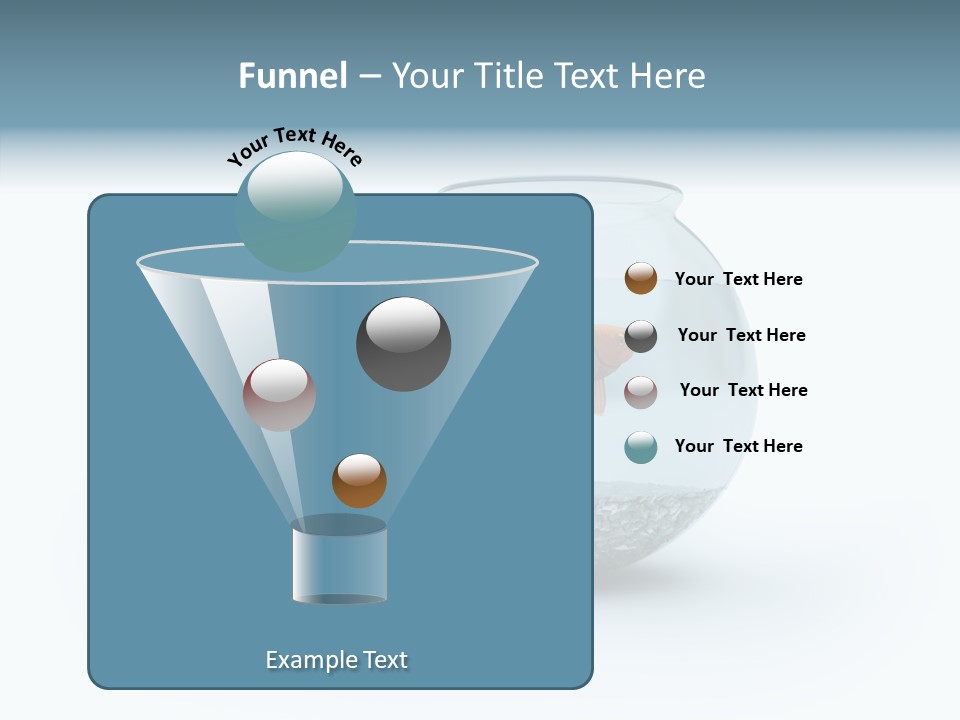 Funnel – Your Title Text Here

Your Text Here

Your Text Here

Your Text Here

Your Text Here

Your Text Here

Example Text